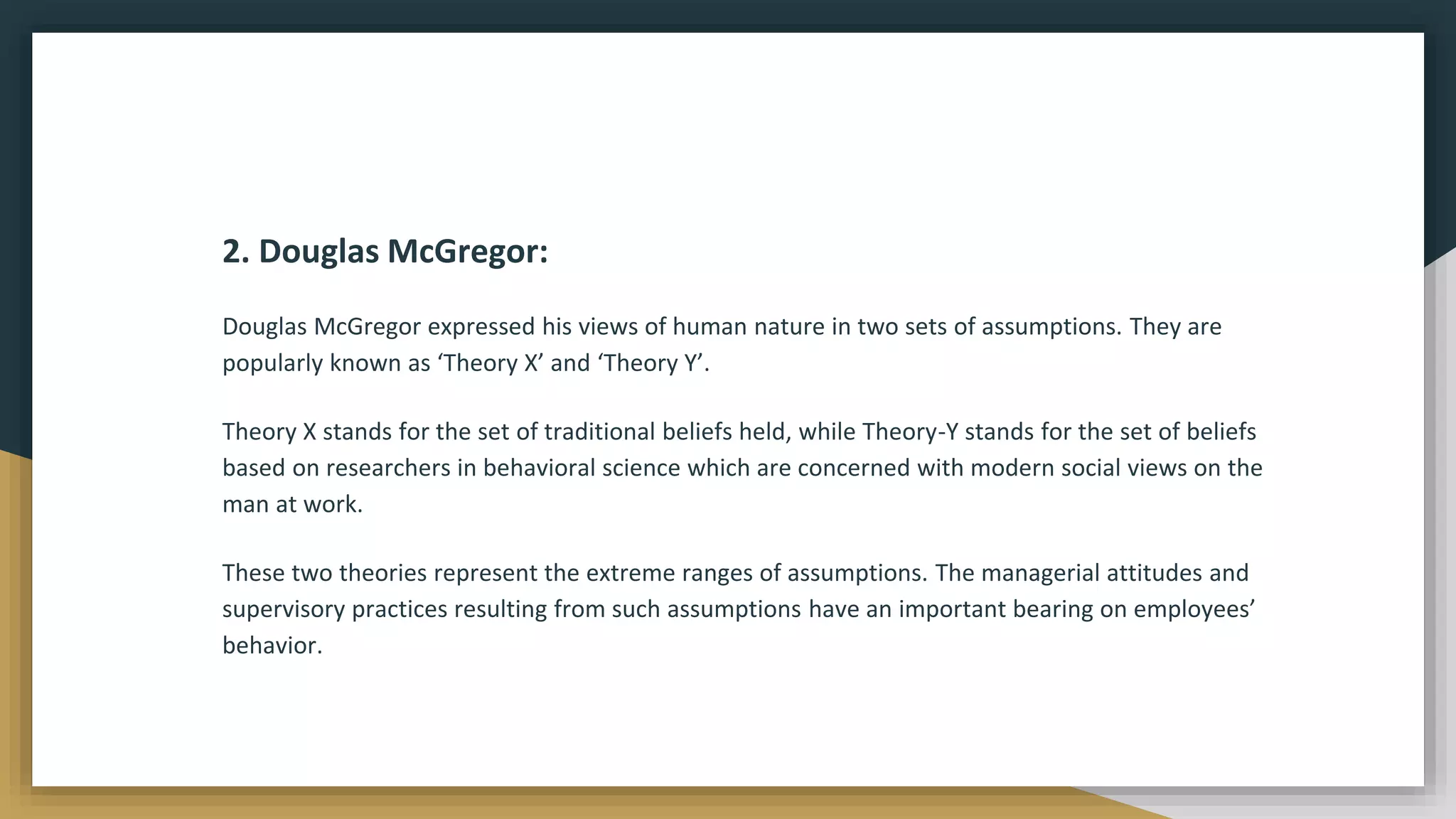 2. Douglas McGregor:

Douglas McGregor expressed his views of human nature in two sets of assumptions. They are popularly known as ‘Theory X’ and ‘Theory Y’.

Theory X stands for the set of traditional beliefs held, while Theory-Y stands for the set of beliefs based on researchers in behavioral science which are concerned with modern social views on the man at work.

These two theories represent the extreme ranges of assumptions. The managerial attitudes and supervisory practices resulting from such assumptions have an important bearing on employees’ behavior.